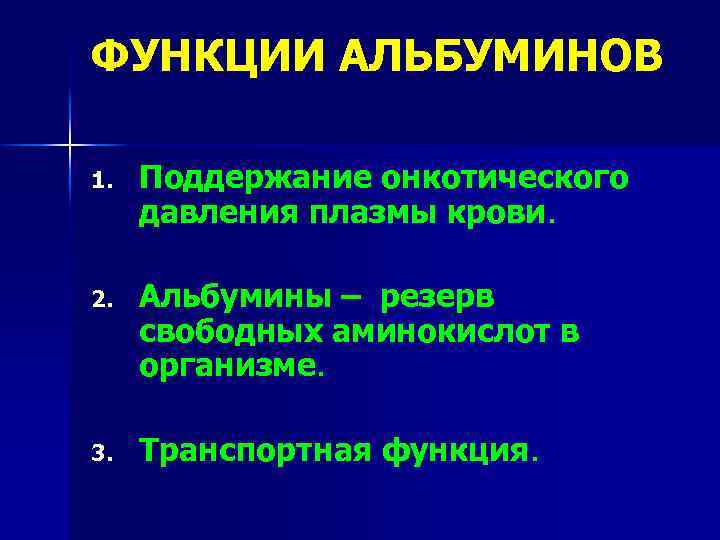 ФУНКЦИИ АЛЬБУМИНОВ

1. Поддержание онкотического давления плазмы крови.

2. Альбумины – резерв свободных аминокислот в организме.

3. Транспортная функция.